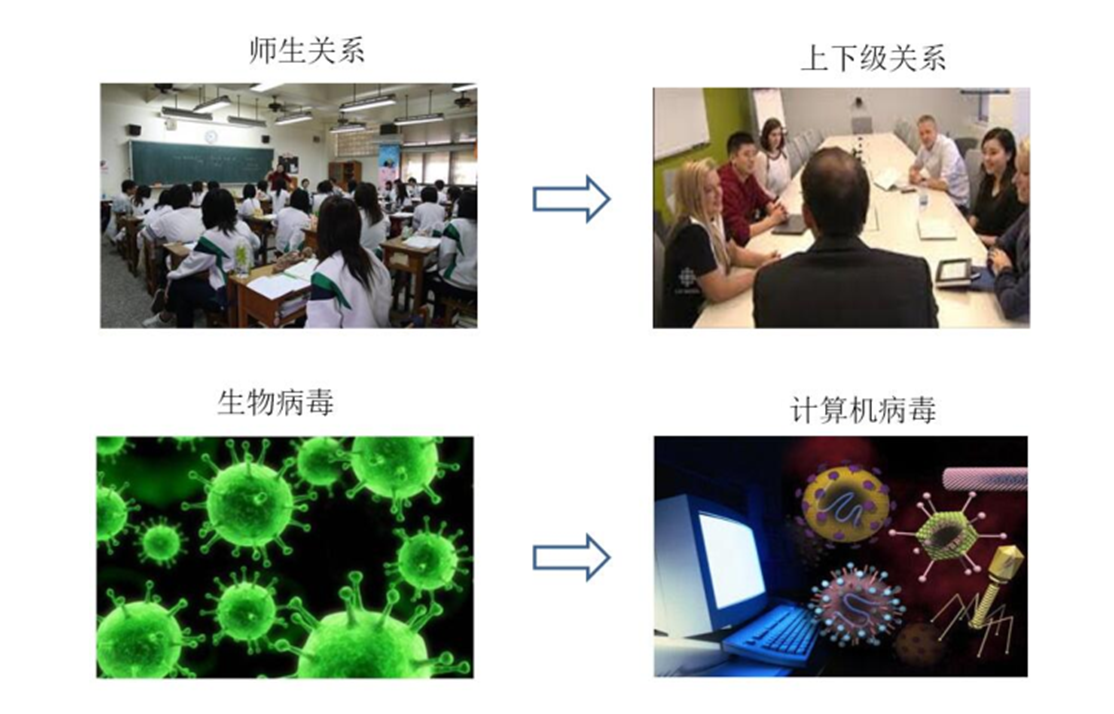 师生关系

上下级关系

生物病毒

计算机病毒